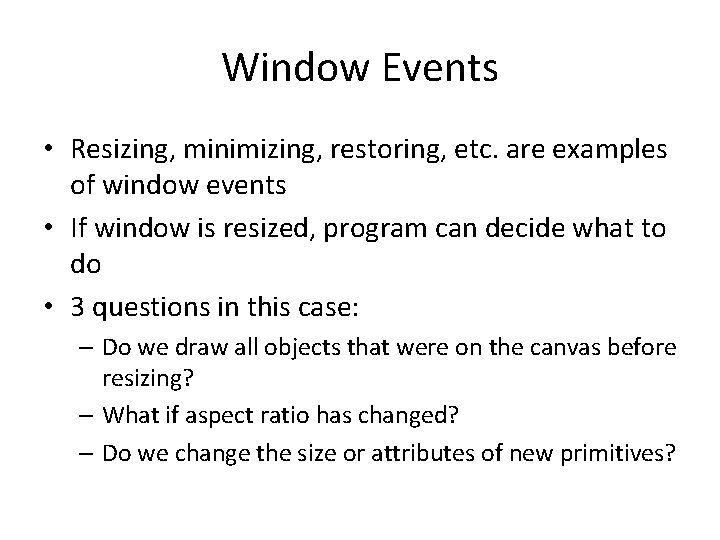 Window Events

• Resizing, minimizing, restoring, etc. are examples of window events

• If window is resized, program can decide what to do

• 3 questions in this case:

– Do we draw all objects that were on the canvas before resizing?

– What if aspect ratio has changed?

– Do we change the size or attributes of new primitives?